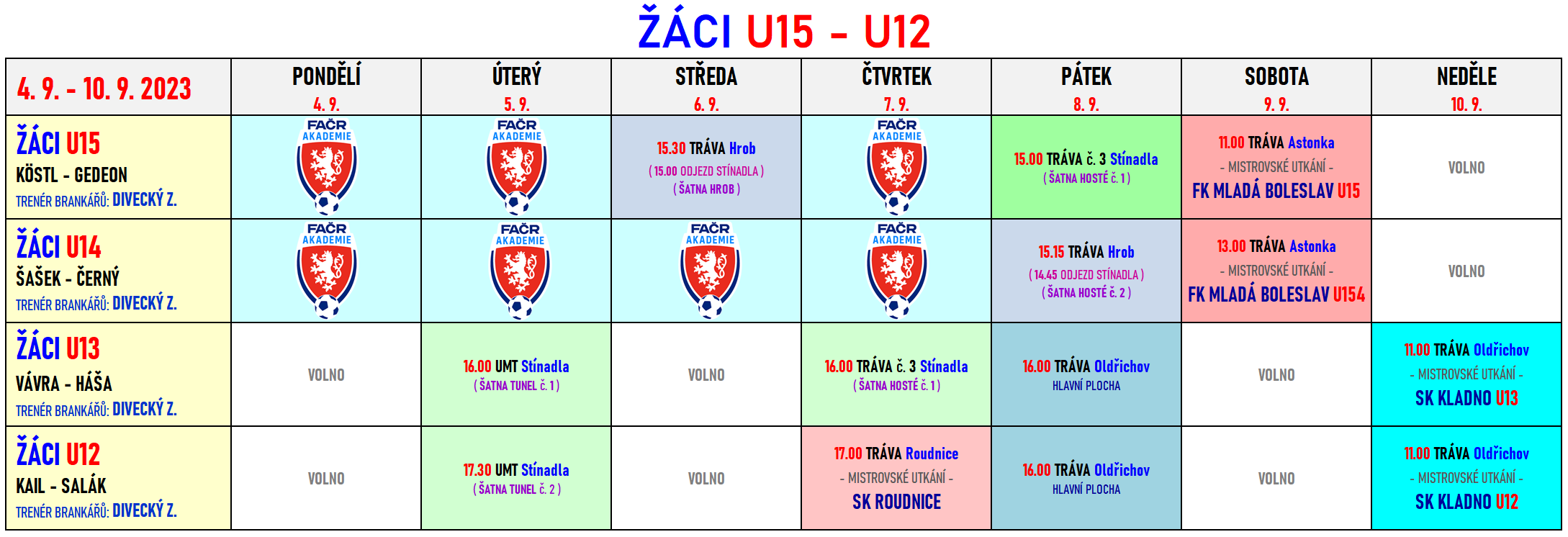 ŽÁCI U15 - U12

| 4. 9. - 10. 9. 2023 | PONDĚLÍ 4. 9. | ÚTERÝ 5. 9. | STŘEDA 6. 9. | ČTVRTEK 7. 9. | PÁTEK 8. 9. | SOBOTA 9. 9. | NEDĚLE 10. 9. |
|---|---|---|---|---|---|---|---|
| ŽÁCI U15 KÖSTL - GEDEON TRENÉR BRANKÁŘŮ: DIVECKÝ Z. | FAČR AKADEMIE | FAČR AKADEMIE | 15.30 TRÁVA Hrob ( 15.00 ODJEZD STÍNADLA ) ( ŠATNA HROB ) | FAČR AKADEMIE | 15.00 TRÁVA č. 3 Stínadla ( ŠATNA HOSTÉ č. 1 ) | 11.00 TRÁVA Astonka - MISTROVSKÉ UTKÁNÍ - FK MLADÁ BOLESLAV U15 | VOLNO |
| ŽÁCI U14 ŠAŠEK - ČERNÝ TRENÉR BRANKÁŘŮ: DIVECKÝ Z. | FAČR AKADEMIE | FAČR AKADEMIE | FAČR AKADEMIE | FAČR AKADEMIE | 15.15 TRÁVA Hrob ( 14.45 ODJEZD STÍNADLA ) ( ŠATNA HOSTÉ č. 2 ) | 13.00 TRÁVA Astonka - MISTROVSKÉ UTKÁNÍ - FK MLADÁ BOLESLAV U154 | VOLNO |
| ŽÁCI U13 VÁVRA - HÁŠA TRENÉR BRANKÁŘŮ: DIVECKÝ Z. | VOLNO | 16.00 UMT Stínadla ( ŠATNA TUNEL č. 1 ) | VOLNO | 16.00 TRÁVA č. 3 Stínadla ( ŠATNA HOSTÉ č. 1 ) | 16.00 TRÁVA Oldřichov HLAVNÍ PLOCHA | VOLNO | 11.00 TRÁVA Oldřichov - MISTROVSKÉ UTKÁNÍ - SK KLADNO U13 |
| ŽÁCI U12 KAIL - SALÁK TRENÉR BRANKÁŘŮ: DIVECKÝ Z. | VOLNO | 17.30 UMT Stínadla ( ŠATNA TUNEL č. 2 ) | VOLNO | 17.00 TRÁVA Roudnice - MISTROVSKÉ UTKÁNÍ - SK ROUDNICE | 16.00 TRÁVA Oldřichov HLAVNÍ PLOCHA | VOLNO | 11.00 TRÁVA Oldřichov - MISTROVSKÉ UTKÁNÍ - SK KLADNO U12 |